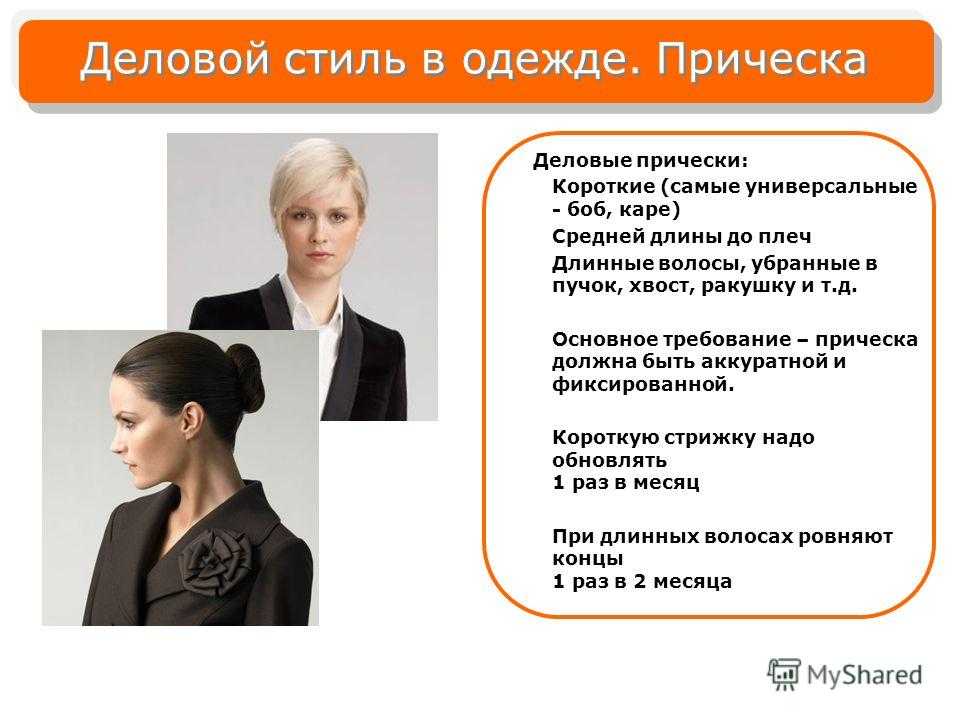 Деловой стиль в одежде. Прическа

Деловые прически:

Короткие (самые универсальные - боб, каре)

Средней длины до плеч

Длинные волосы, убранные в пучок, хвост, ракушку и т.д.

Основное требование – прическа должна быть аккуратной и фиксированной.

Короткую стрижку надо обновлять
1 раз в месяц

При длинных волосах ровняют концы
1 раз в 2 месяца

MyShared